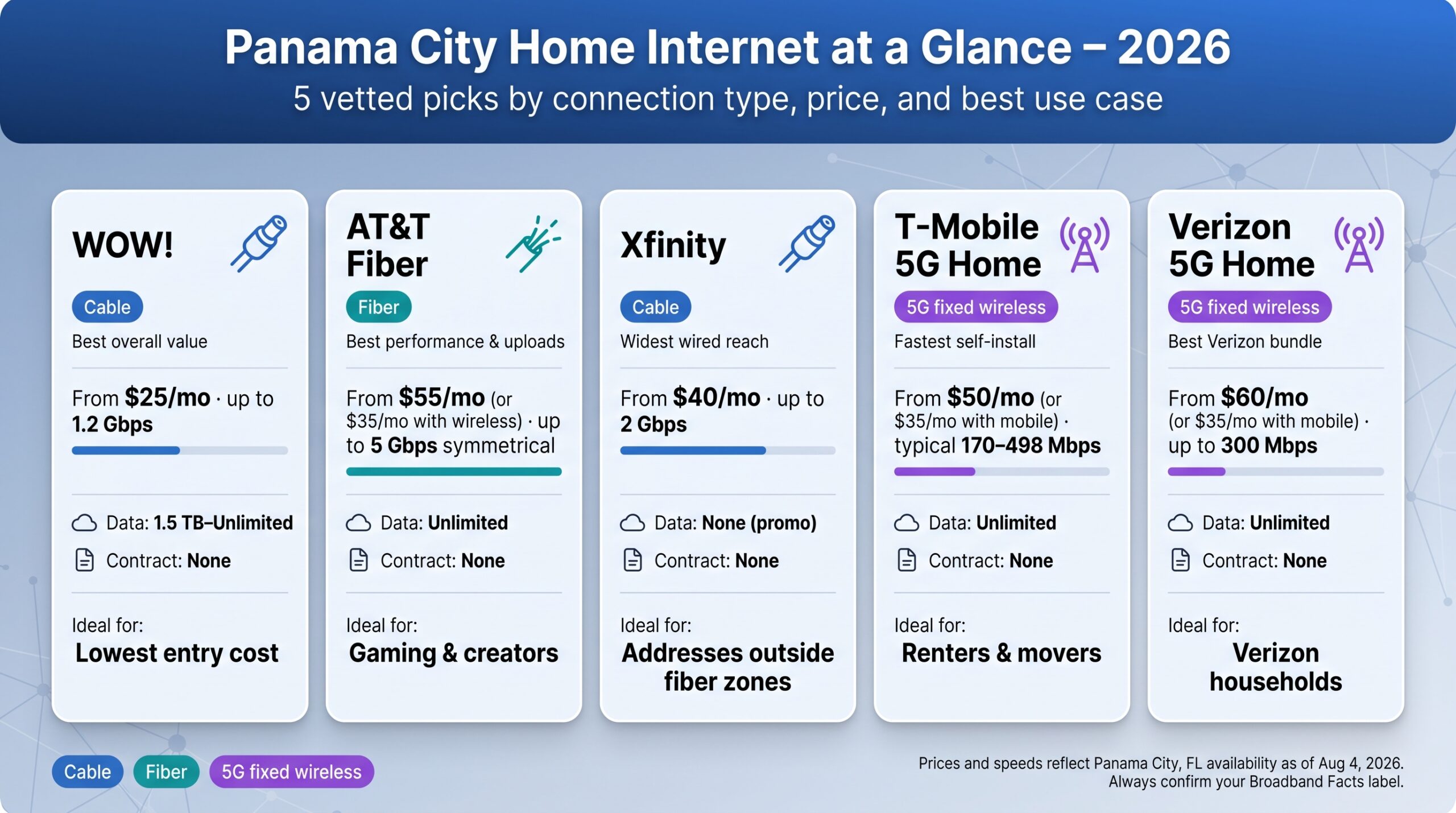 Panama City Home Internet at a Glance – 2026
5 vetted picks by connection type, price, and best use case

WOW!
Cable
Best overall value
From $25/mo · up to 1.2 Gbps
Data: 1.5 TB–Unlimited
Contract: None
Ideal for:
Lowest entry cost

AT&T Fiber
Fiber
Best performance & uploads
From $55/mo (or $35/mo with wireless) · up to 5 Gbps symmetrical
Data: Unlimited
Contract: None
Ideal for:
Gaming & creators

Xfinity
Cable
Widest wired reach
From $40/mo · up to 2 Gbps
Data: None (promo)
Contract: None
Ideal for:
Addresses outside fiber zones

T-Mobile 5G Home
5G fixed wireless
Fastest self-install
From $50/mo (or $35/mo with mobile) · typical 170–498 Mbps
Data: Unlimited
Contract: None
Ideal for:
Renters & movers

Verizon 5G Home
5G fixed wireless
Best Verizon bundle
From $60/mo (or $35/mo with mobile) · up to 300 Mbps
Data: Unlimited
Contract: None
Ideal for:
Verizon households

Cable Fiber 5G fixed wireless

Prices and speeds reflect Panama City, FL availability as of Aug 4, 2026.
Always confirm your Broadband Facts label.